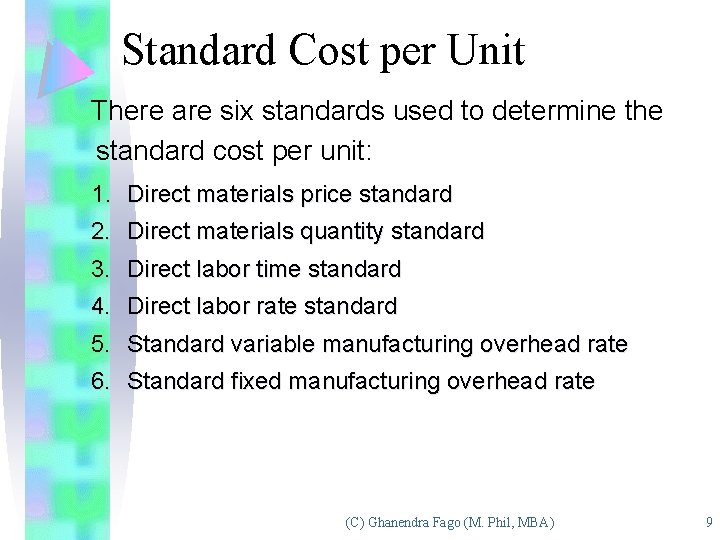 Standard Cost per Unit

There are six standards used to determine the standard cost per unit:

1. Direct materials price standard
2. Direct materials quantity standard
3. Direct labor time standard
4. Direct labor rate standard
5. Standard variable manufacturing overhead rate
6. Standard fixed manufacturing overhead rate

(C) Ghanendra Fago (M. Phil, MBA)

9